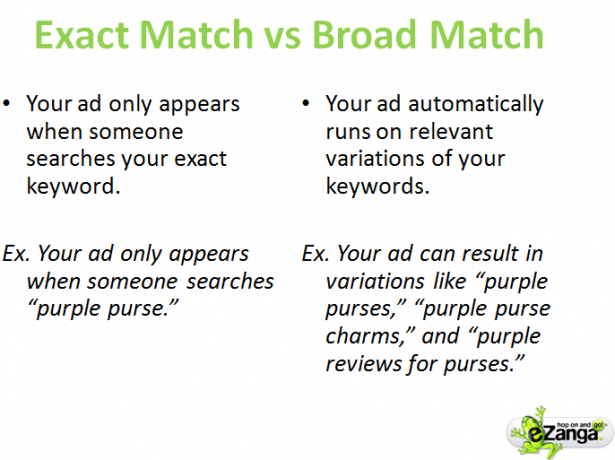 Exact Match vs Broad Match

• Your ad only appears when someone searches your exact keyword.

Ex. Your ad only appears when someone searches “purple purse.”

• Your ad automatically runs on relevant variations of your keywords.

Ex. Your ad can result in variations like “purple purses,” “purple purse charms,” and “purple reviews for purses.”

hop on and go! eZanga